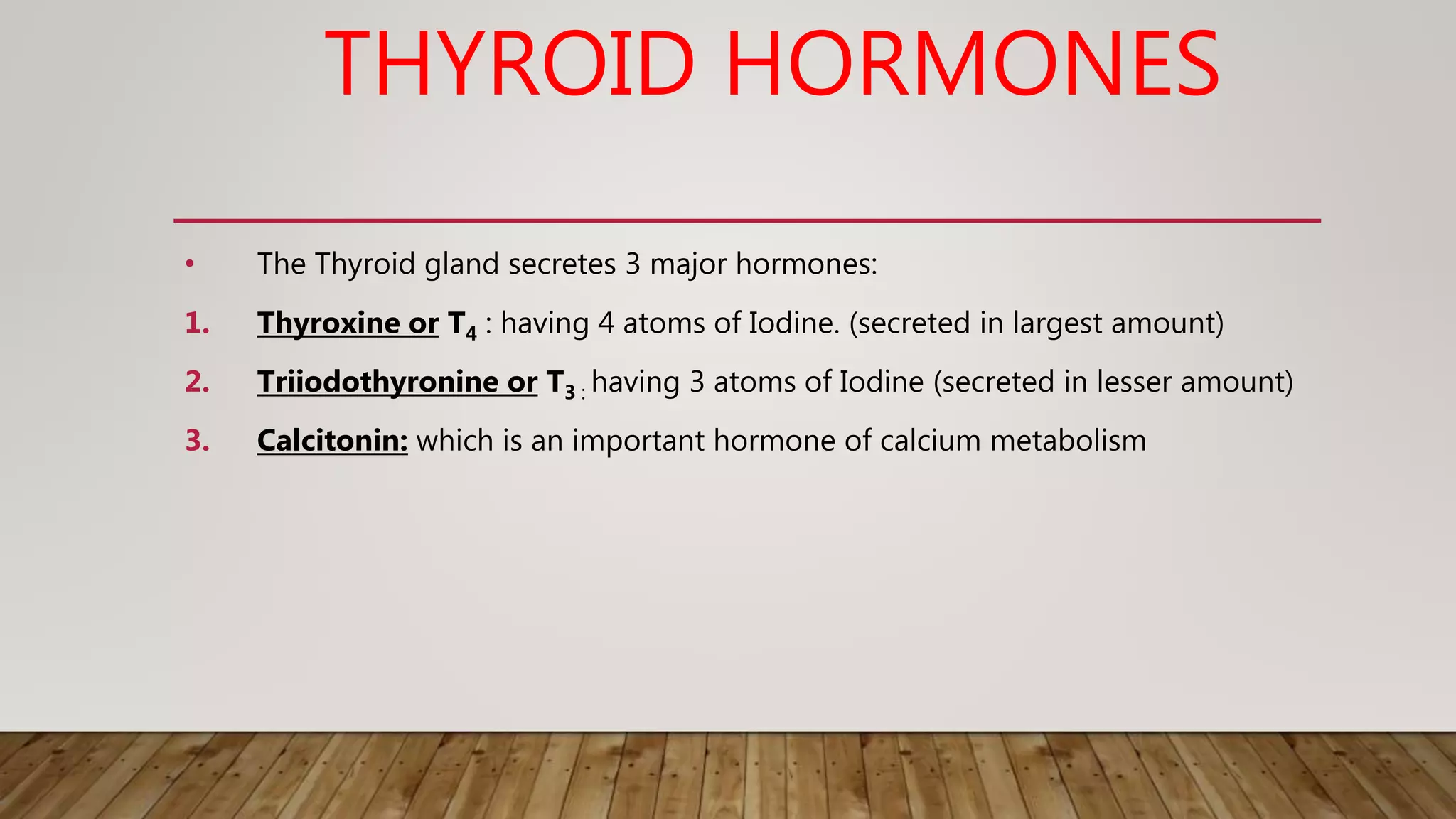 THYROID HORMONES

• The Thyroid gland secretes 3 major hormones:

1. Thyroxine or $T_4$ : having 4 atoms of Iodine. (secreted in largest amount)

2. Triiodothyronine or $T_3$ : having 3 atoms of Iodine (secreted in lesser amount)

3. Calcitonin: which is an important hormone of calcium metabolism